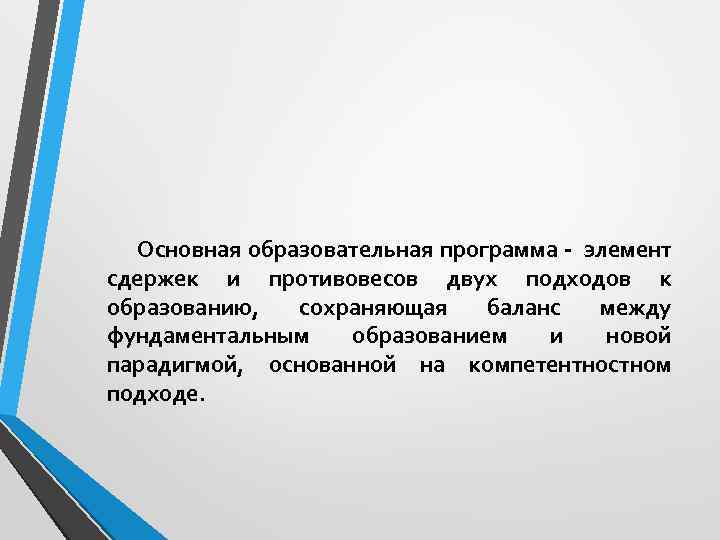 Основная образовательная программа - элемент сдержек и противовесов двух подходов к образованию, сохраняющая баланс между фундаментальным образованием и новой парадигмой, основанной на компетентностном подходе.